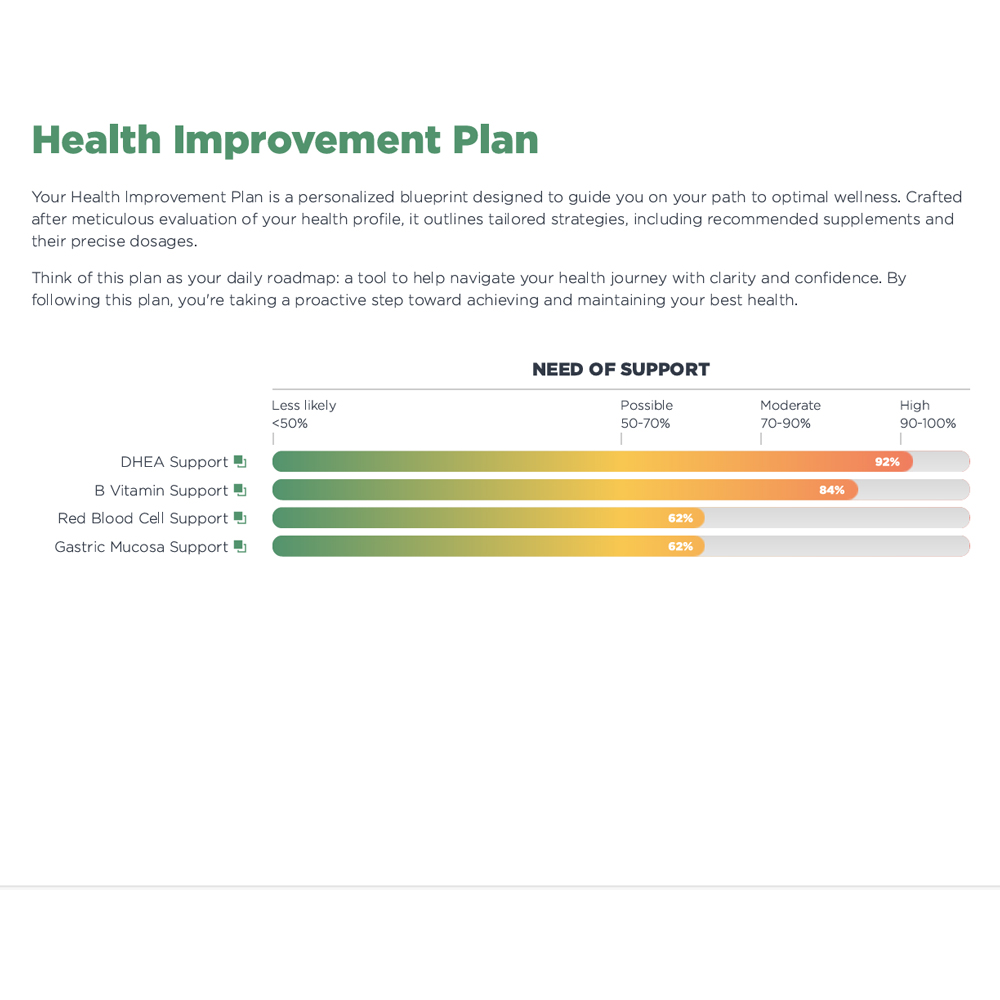 Health Improvement Plan

Your Health Improvement Plan is a personalized blueprint designed to guide you on your path to optimal wellness. Crafted after meticulous evaluation of your health profile, it outlines tailored strategies, including recommended supplements and their precise dosages.

Think of this plan as your daily roadmap: a tool to help navigate your health journey with clarity and confidence. By following this plan, you're taking a proactive step toward achieving and maintaining your best health.

NEED OF SUPPORT

Less likely <50%

Possible 50-70%

Moderate 70-90%

High 90-100%

DHEA Support 92%

B Vitamin Support 84%

Red Blood Cell Support 62%

Gastric Mucosa Support 62%